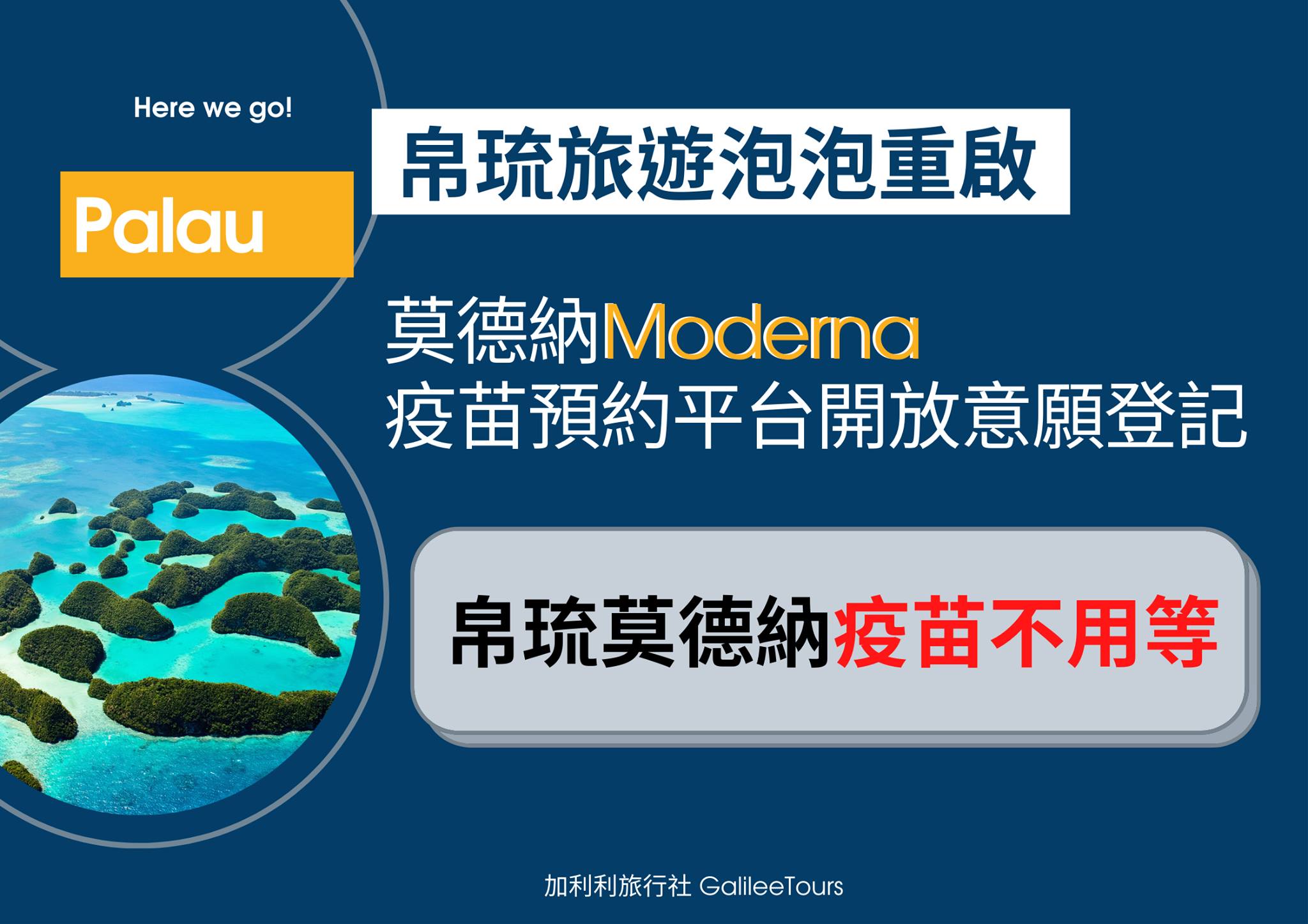 Here we go!

Palau

帛琉旅遊泡泡重啟

莫德納Moderna
疫苗預約平台開放意願登記

帛琉莫德納疫苗不用等

加利利旅行社 GalileeTours